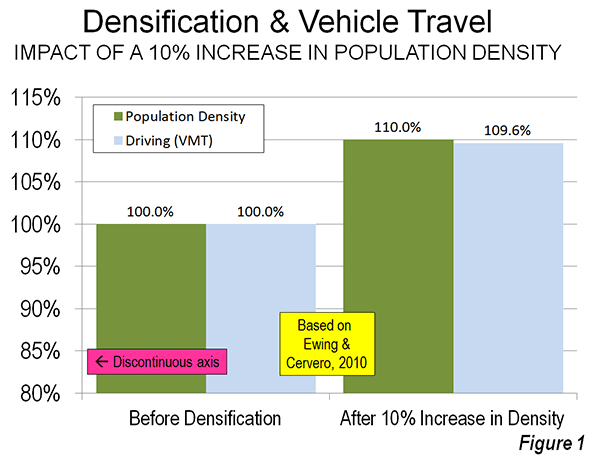 Densification & Vehicle Travel
IMPACT OF A 10% INCREASE IN POPULATION DENSITY

115%
110%
105%
100%
95%
90%
85%
80%

Population Density
Driving (VMT)

100.0%
100.0%
110.0%
109.6%

← Discontinuous axis

Based on Ewing & Cervero, 2010

Before Densification
After 10% Increase in Density

Figure 1